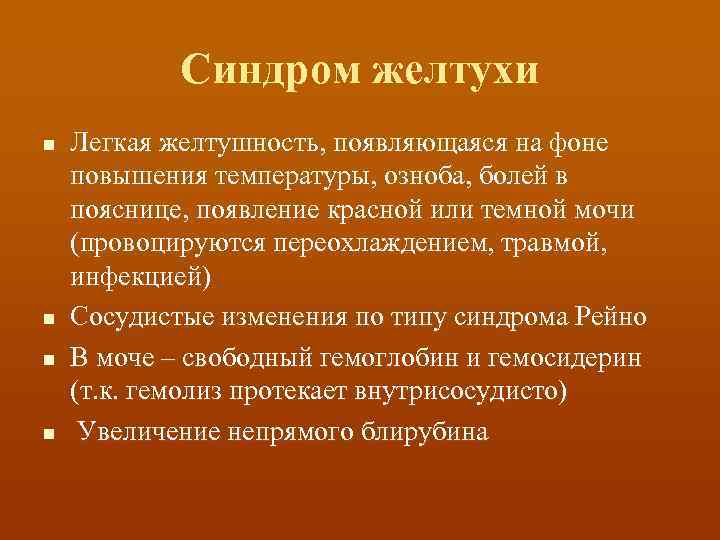 Синдром желтухи

■ Легкая желтушность, появляющаяся на фоне повышения температуры, озноба, болей в пояснице, появление красной или темной мочи (провоцируются переохлаждением, травмой, инфекцией)

■ Сосудистые изменения по типу синдрома Рейно

■ В моче – свободный гемоглобин и гемосидерин (т.к. гемолиз протекает внутрисосудисто)

■ Увеличение непрямого блирубина